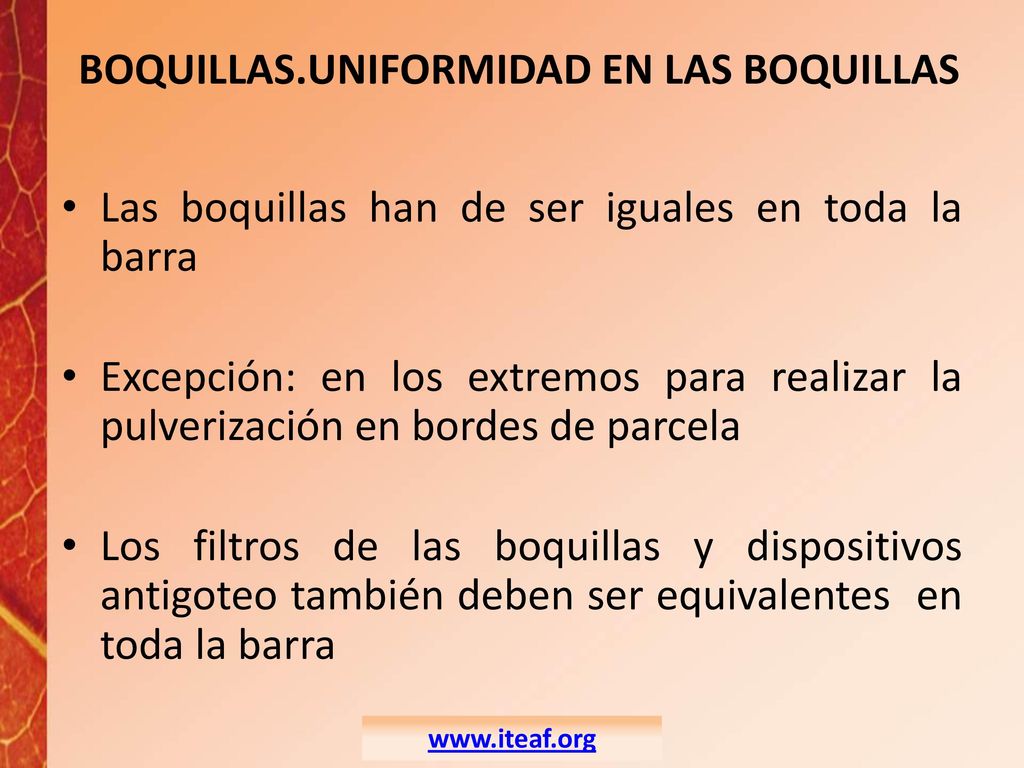 BOQUILLAS.UNIFORMIDAD EN LAS BOQUILLAS

• Las boquillas han de ser iguales en toda la barra

• Excepción: en los extremos para realizar la pulverización en bordes de parcela

• Los filtros de las boquillas y dispositivos antigoteo también deben ser equivalentes en toda la barra

www.iteaf.org